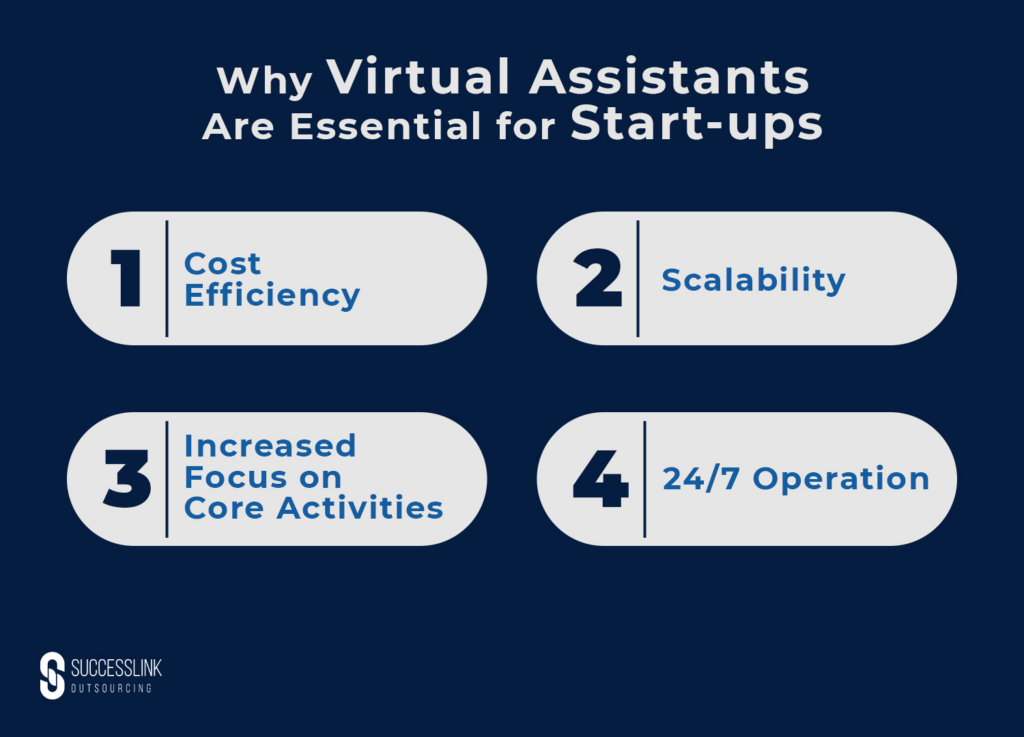 Why Virtual Assistants Are Essential for Start-ups

1 Cost Efficiency

2 Scalability

3 Increased Focus on Core Activities

4 24/7 Operation

SUCCESSLINK
OUTSOURCING